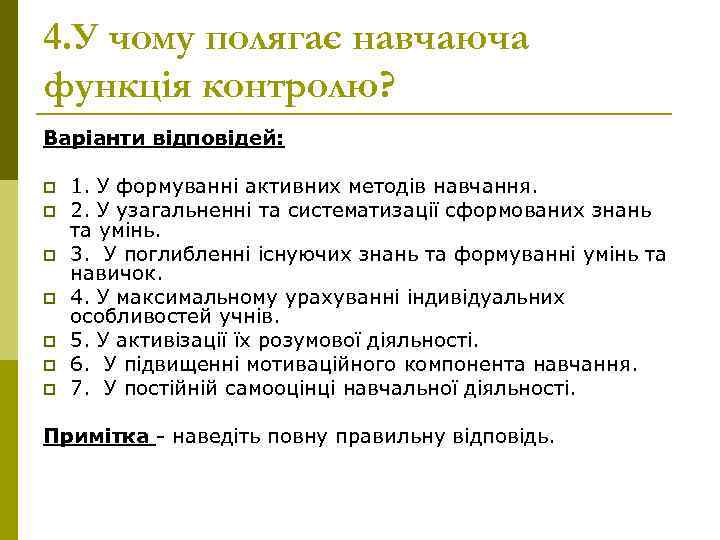 4.У чому полягає навчаюча функція контролю?

Варіанти відповідей:

1. У формуванні активних методів навчання.
2. У узагальненні та систематизації сформованих знань та умінь.
3. У поглибленні існуючих знань та формуванні умінь та навичок.
4. У максимальному урахуванні індивідуальних особливостей учнів.
5. У активізації їх розумової діяльності.
6. У підвищенні мотиваційного компонента навчання.
7. У постійній самооцінці навчальної діяльності.

Примітка - наведіть повну правильну відповідь.